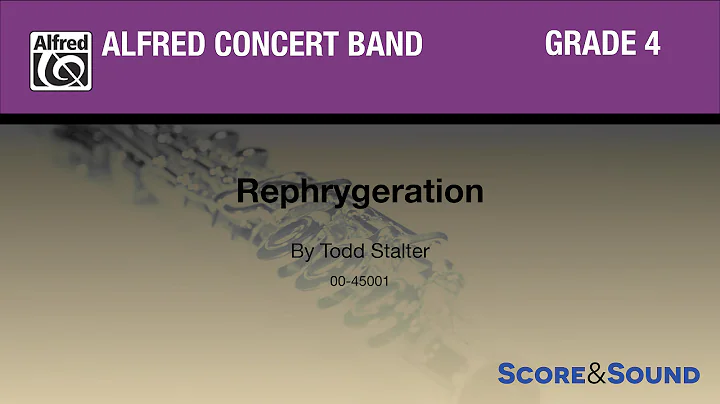 Alfred

ALFRED CONCERT BAND

GRADE 4

Rephrygeration

By Todd Stalter

00-45001

SCORE&SOUND